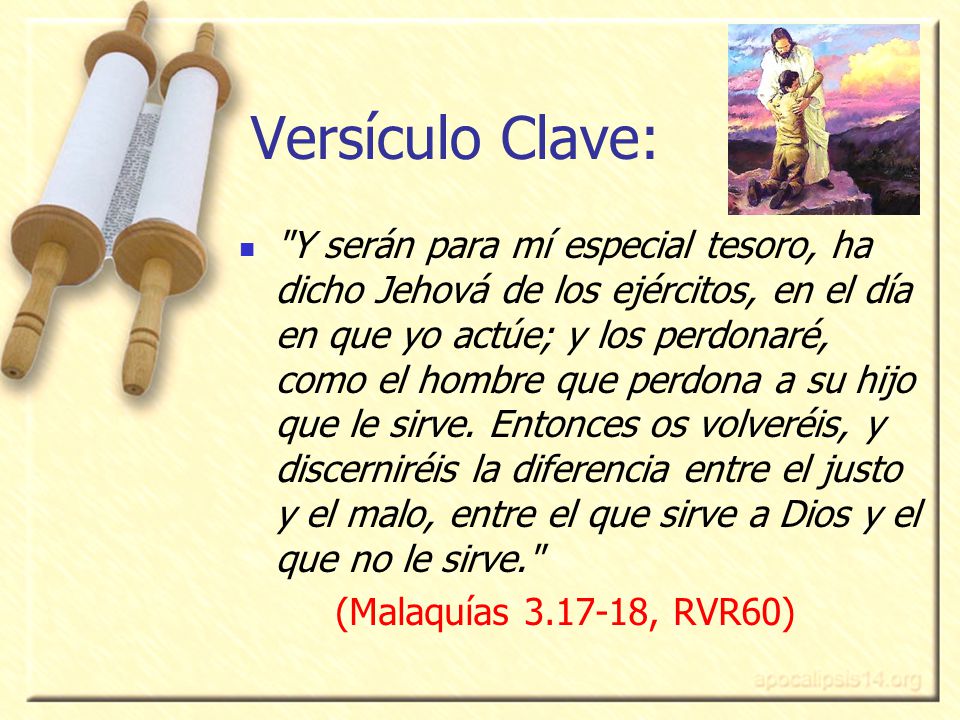 Versículo Clave:

"Y serán para mí especial tesoro, ha dicho Jehová de los ejércitos, en el día en que yo actúe; y los perdonaré, como el hombre que perdona a su hijo que le sirve. Entonces os volveréis, y discerniréis la diferencia entre el justo y el malo, entre el que sirve a Dios y el que no le sirve."

(Malaquías 3.17-18, RVR60)

apocalipsis14.org